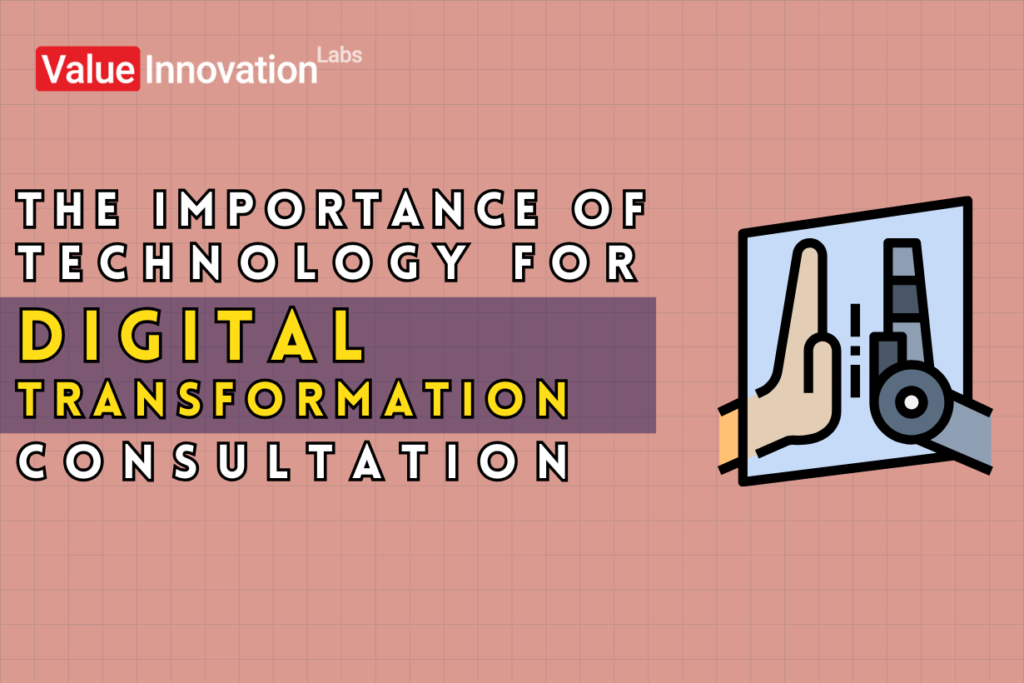 Value Innovation Labs

THE IMPORTANCE OF TECHNOLOGY FOR DIGITAL TRANSFORMATION CONSULTATION